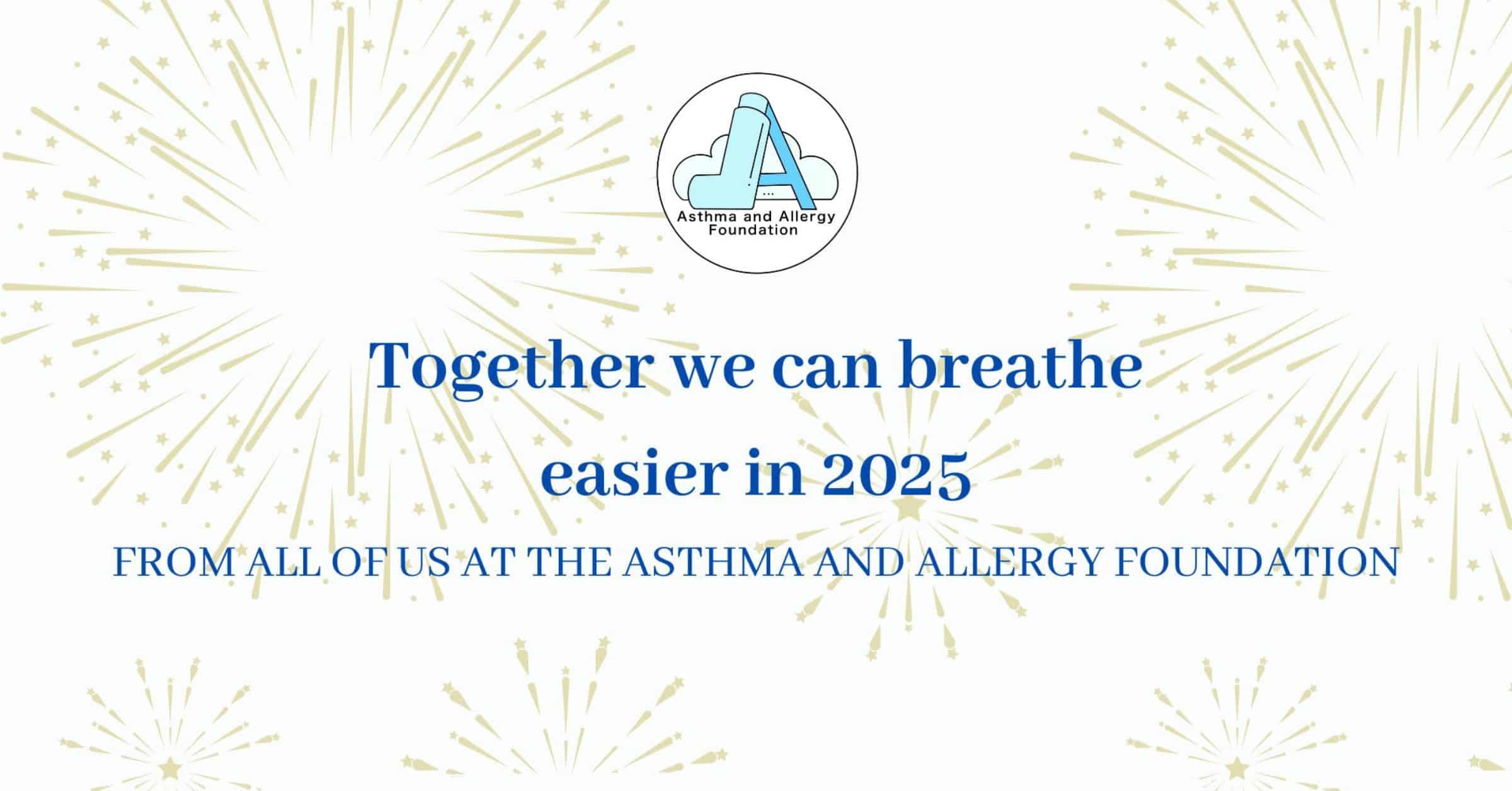 Asthma and Allergy Foundation

Together we can breathe easier in 2025

FROM ALL OF US AT THE ASTHMA AND ALLERGY FOUNDATION